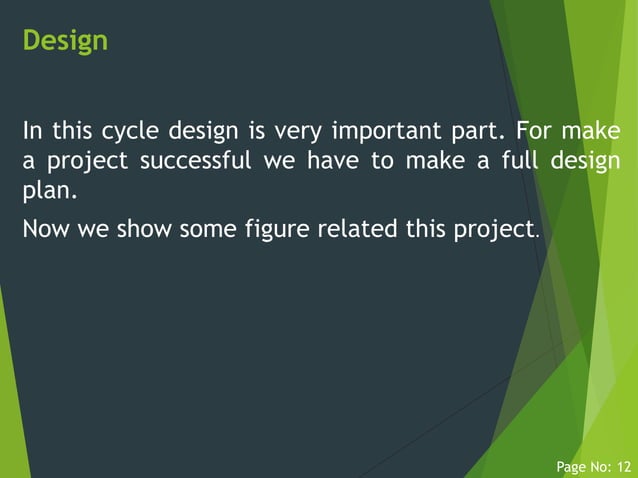 Design

In this cycle design is very important part. For make a project successful we have to make a full design plan.

Now we show some figure related this project.

Page No: 12